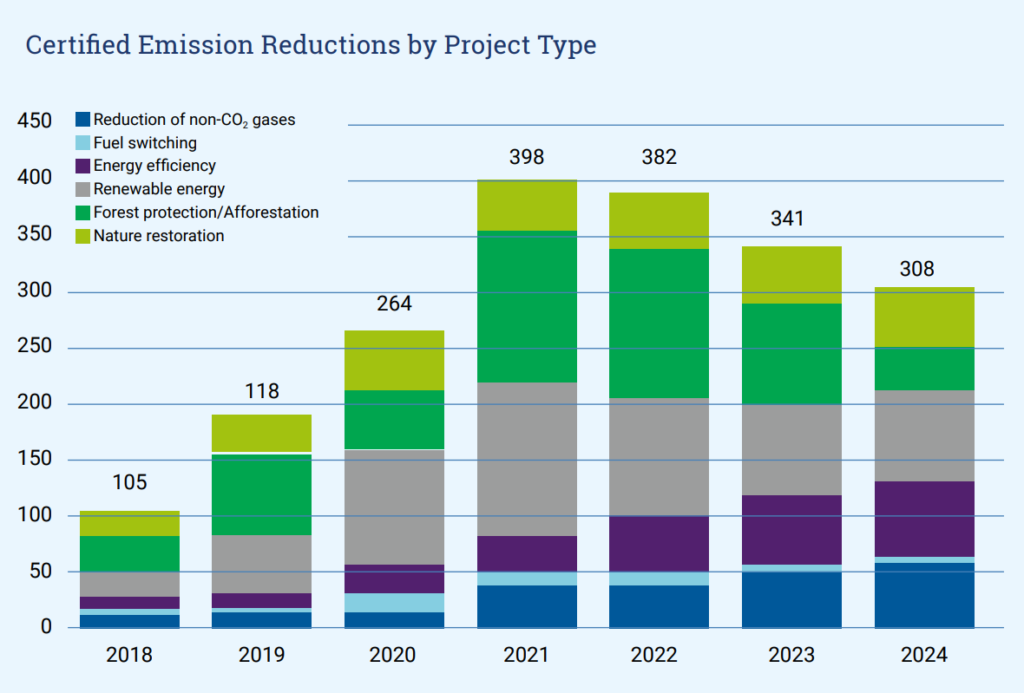 Certified Emission Reductions by Project Type

Reduction of non-$CO_2$ gases
Fuel switching
Energy efficiency
Renewable energy
Forest protection/Afforestation
Nature restoration

450
400
350
300
250
200
150
100
50
0

105
118
264
398
382
341
308

2018
2019
2020
2021
2022
2023
2024